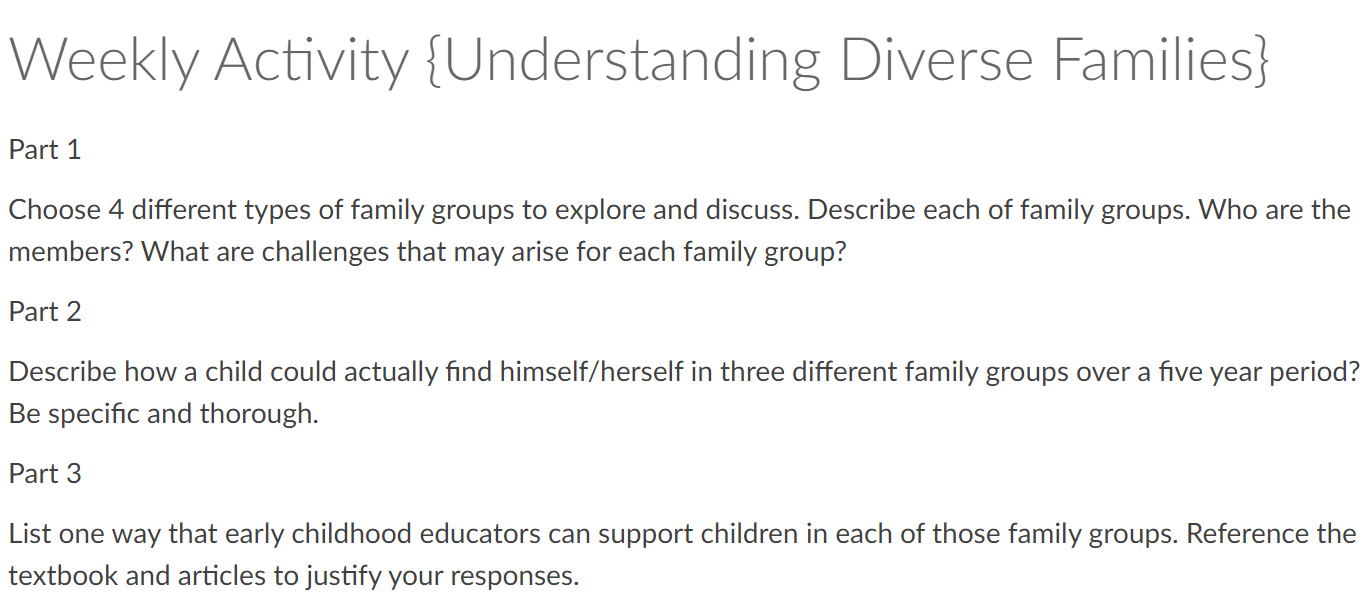 Weekly Activity {Understanding Diverse Families}

Part 1

Choose 4 different types of family groups to explore and discuss. Describe each of family groups. Who are the members? What are challenges that may arise for each family group?

Part 2

Describe how a child could actually find himself/herself in three different family groups over a five year period? Be specific and thorough.

Part 3

List one way that early childhood educators can support children in each of those family groups. Reference the textbook and articles to justify your responses.